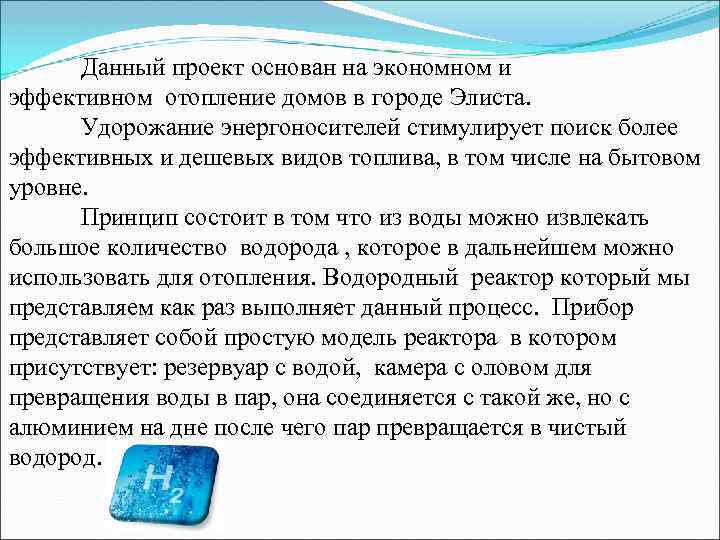 Данный проект основан на экономном и эффективном  отопление домов в городе Элиста.

Удорожание энергоносителей стимулирует поиск более эффективных и дешевых видов топлива, в том числе на бытовом уровне.

Принцип состоит в том что из воды можно извлекать большое количество  водорода , которое в дальнейшем можно использовать для отопления. Водородный  реактор который мы представляем как раз выполняет данный процесс.  Прибор представляет собой простую модель реактора  в котором присутствует: резервуар с водой,  камера с оловом для превращения воды в пар, она соединяется с такой же, но с алюминием на дне после чего пар превращается в чистый водород.

$H_2$